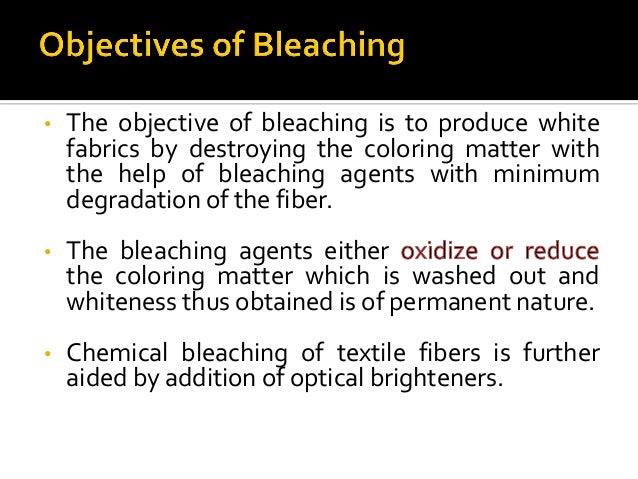 Objectives of Bleaching

• The objective of bleaching is to produce white fabrics by destroying the coloring matter with the help of bleaching agents with minimum degradation of the fiber.

• The bleaching agents either oxidize or reduce the coloring matter which is washed out and whiteness thus obtained is of permanent nature.

• Chemical bleaching of textile fibers is further aided by addition of optical brighteners.